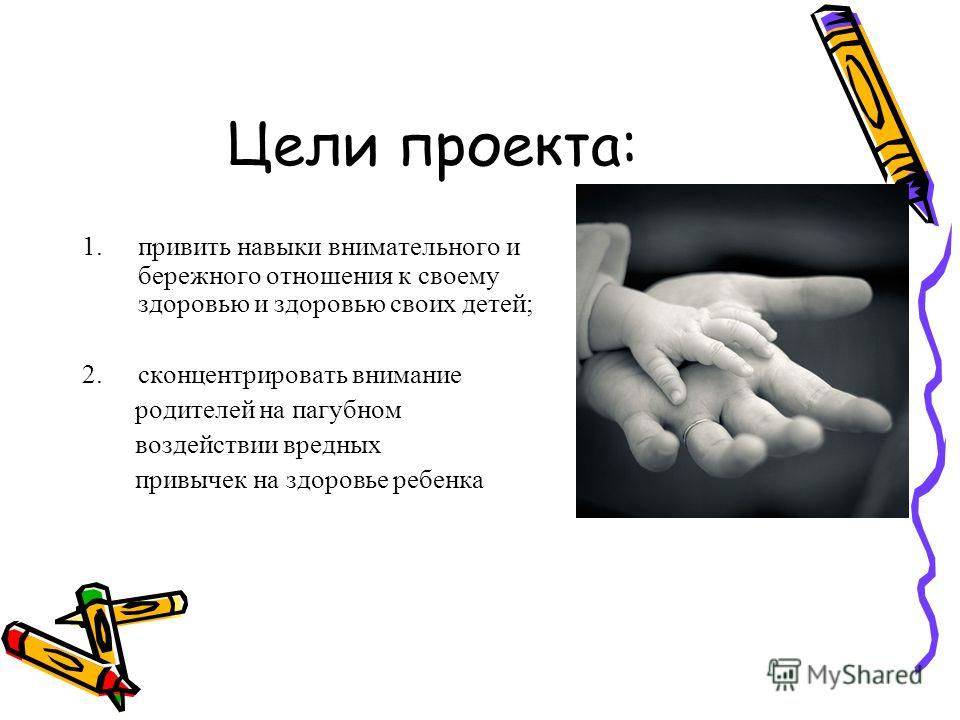 Цели проекта:

1. привить навыки внимательного и бережного отношения к своему здоровью и здоровью своих детей;

2. сконцентрировать внимание родителей на пагубном воздействии вредных привычек на здоровье ребенка

MyShared